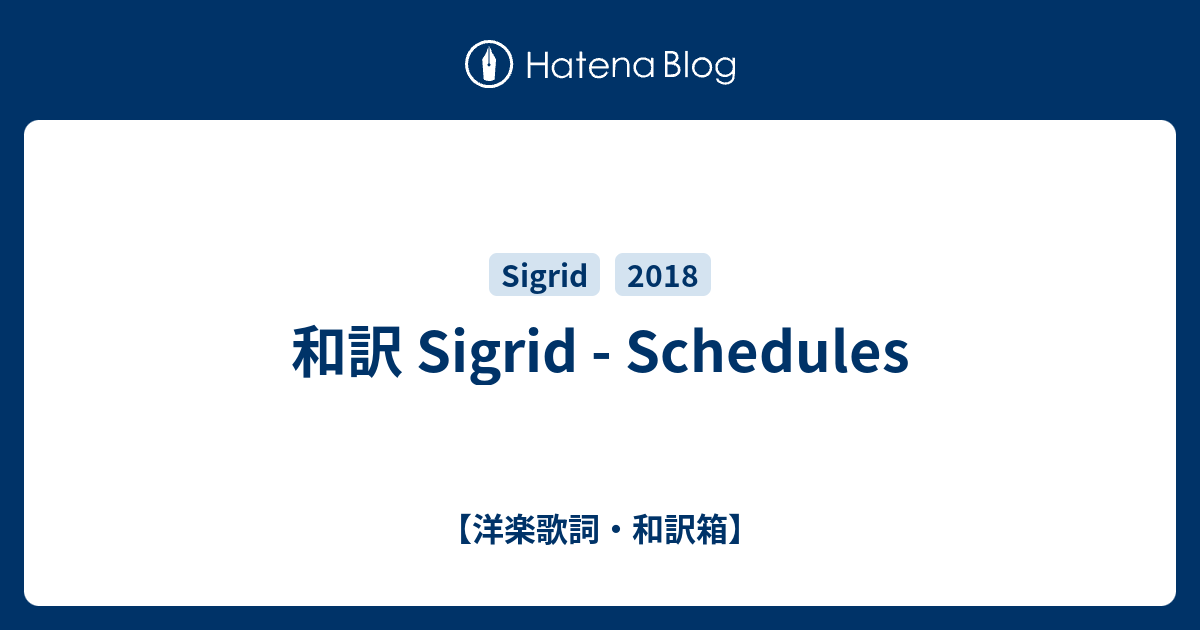 Hatena Blog

Sigrid 2018

和訳 Sigrid - Schedules

【洋楽歌詞・和訳箱】